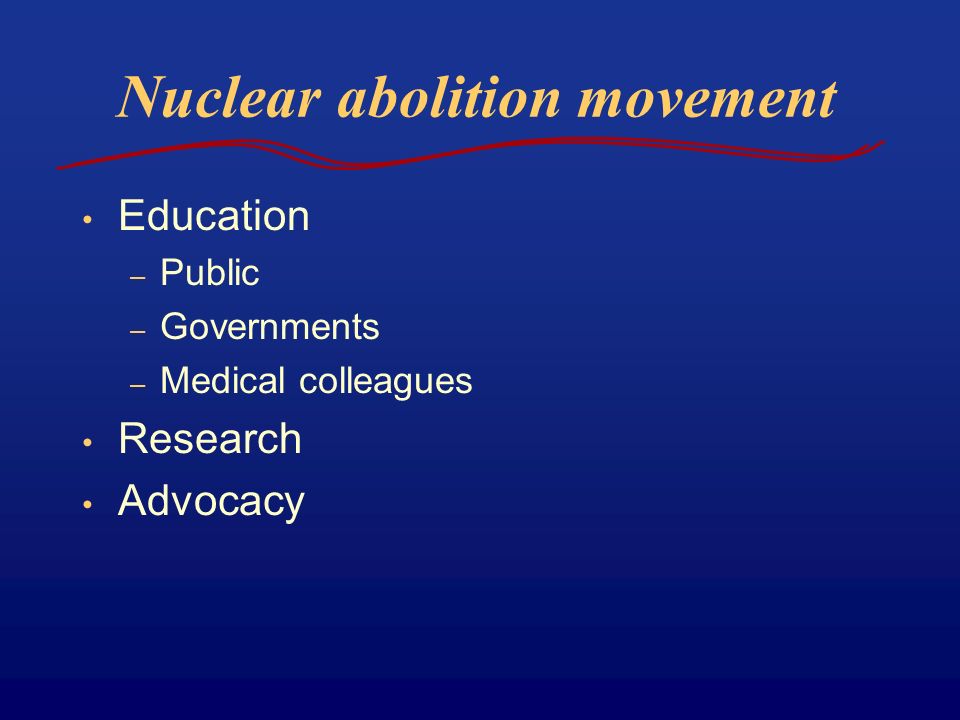 Nuclear abolition movement

• Education
  – Public
  – Governments
  – Medical colleagues
• Research
• Advocacy